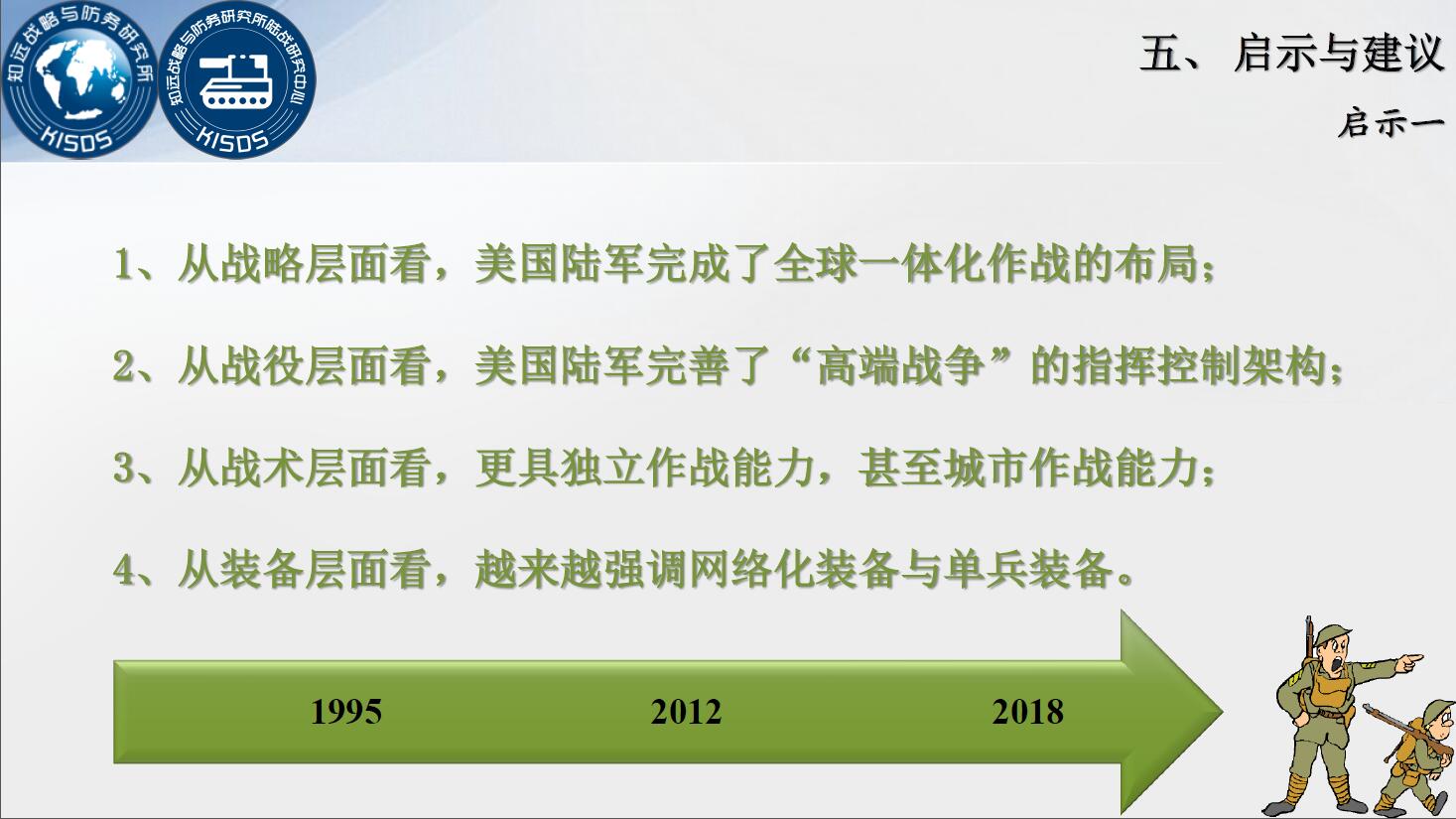 知远战略与防务研究所
KISDS
知远战略与防务研究所陆战研究中心
KISDS

五、启示与建议

启示一

1、从战略层面看，美国陆军完成了全球一体化作战的布局；

2、从战役层面看，美国陆军完善了“高端战争”的指挥控制架构；

3、从战术层面看，更具独立作战能力，甚至城市作战能力；

4、从装备层面看，越来越强调网络化装备与单兵装备。

1995

2012

2018